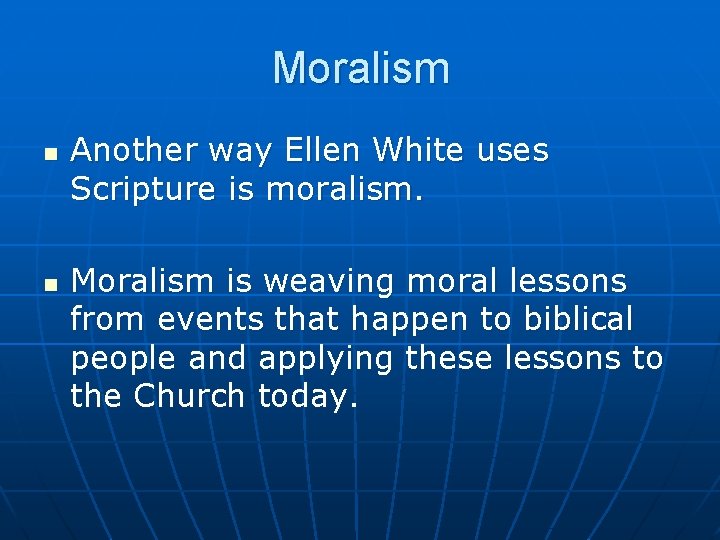 Moralism

- Another way Ellen White uses Scripture is moralism.

- Moralism is weaving moral lessons from events that happen to biblical people and applying these lessons to the Church today.